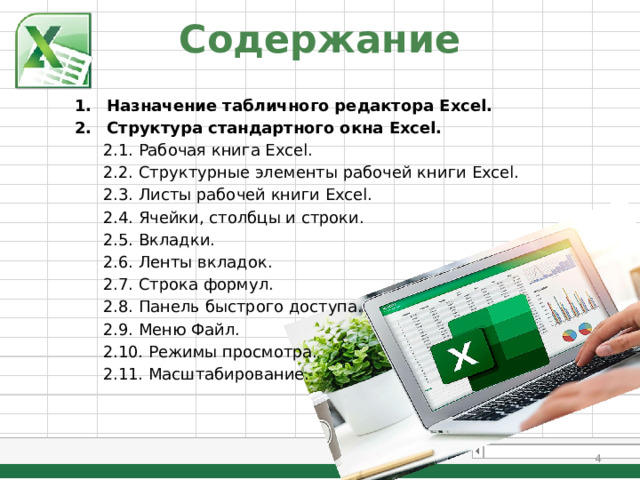 Содержание

1. Назначение табличного редактора Excel.
2. Структура стандартного окна Excel.
2.1. Рабочая книга Excel.
2.2. Структурные элементы рабочей книги Excel.
2.3. Листы рабочей книги Excel.
2.4. Ячейки, столбцы и строки.
2.5. Вкладки.
2.6. Ленты вкладок.
2.7. Строка формул.
2.8. Панель быстрого доступа.
2.9. Меню Файл.
2.10. Режимы просмотра.
2.11. Масштабирование.

4